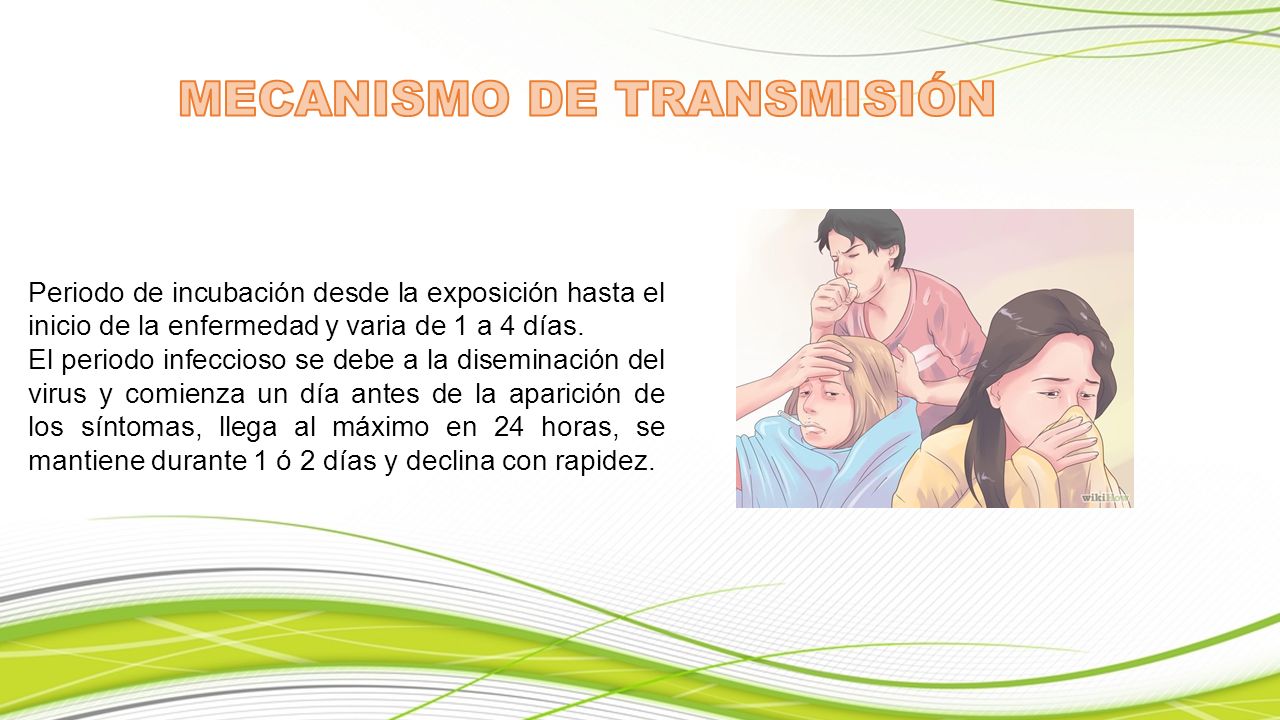 MECANISMO DE TRANSMISIÓN

Periodo de incubación desde la exposición hasta el inicio de la enfermedad y varia de 1 a 4 días.
El periodo infeccioso se debe a la diseminación del virus y comienza un día antes de la aparición de los síntomas, llega al máximo en 24 horas, se mantiene durante 1 ó 2 días y declina con rapidez.

wikiHow